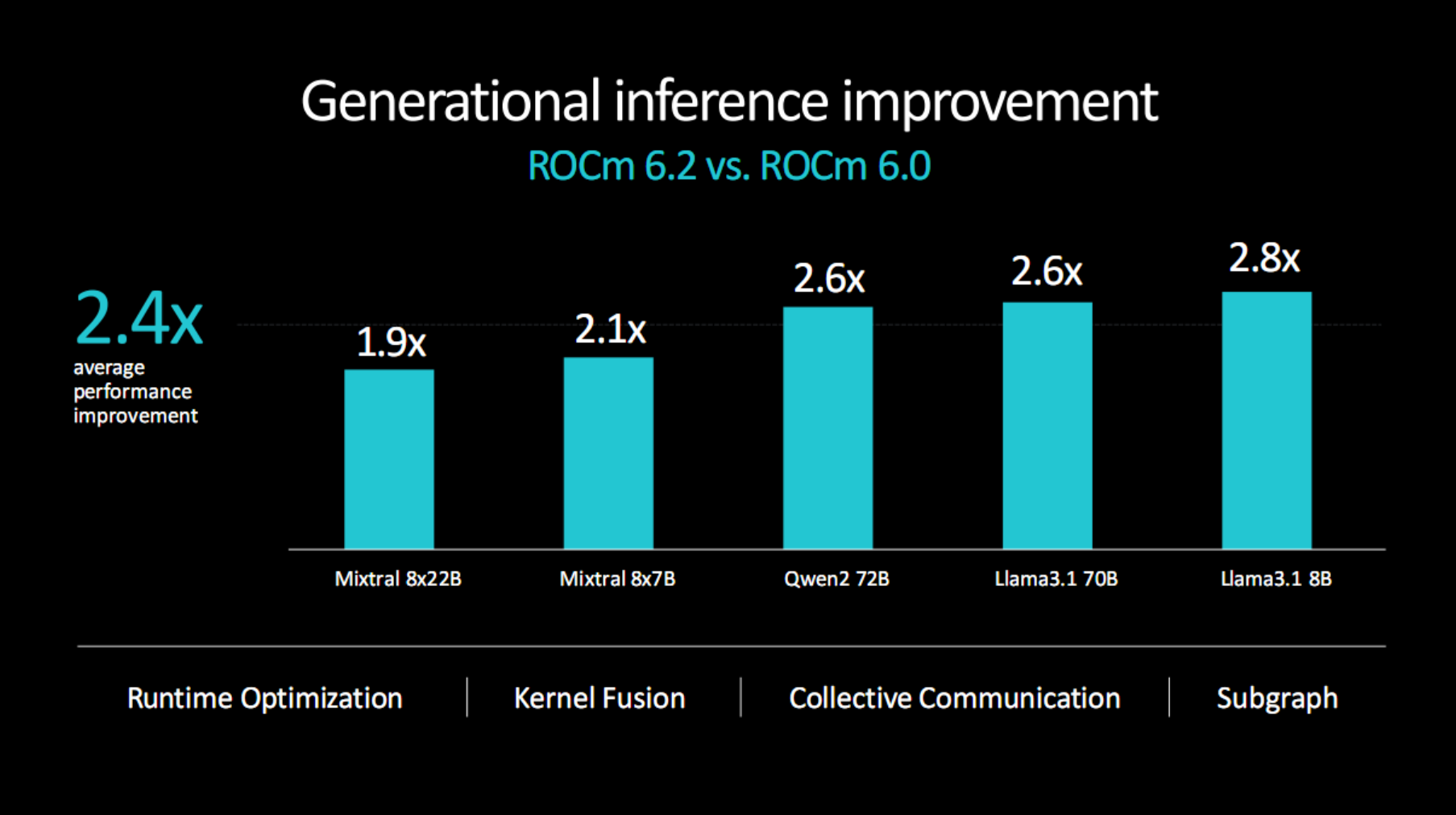 Generational inference improvement

ROCm 6.2 vs. ROCm 6.0

2.4x
average performance improvement

1.9x
2.1x
2.6x
2.6x
2.8x

Mixtral 8x22B
Mixtral 8x7B
Qwen2 72B
Llama3.1 70B
Llama3.1 8B

Runtime Optimization | Kernel Fusion | Collective Communication | Subgraph